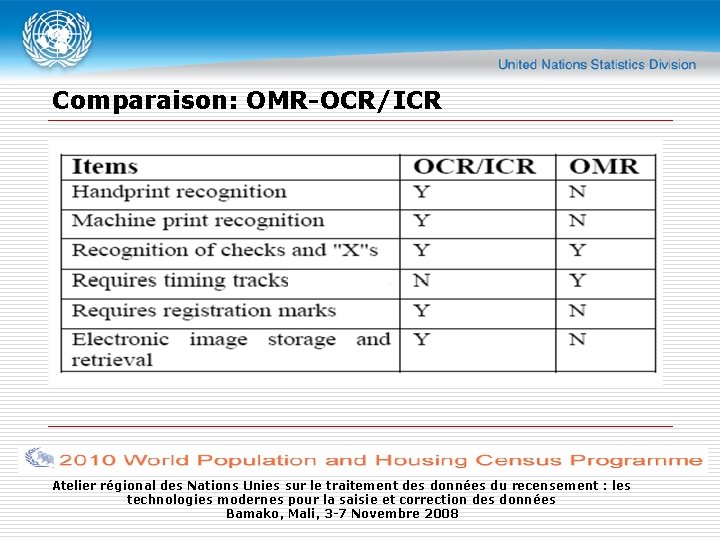 United Nations Statistics Division

Comparaison: OMR-OCR/ICR

| Items | OCR/ICR | OMR |
|---|---|---|
| Handprint recognition | Y | N |
| Machine print recognition | Y | N |
| Recognition of checks and "X"s | Y | Y |
| Requires timing tracks | N | Y |
| Requires registration marks | Y | N |
| Electronic image storage and retrieval | Y | N |

2010 World Population and Housing Census Programme

Atelier régional des Nations Unies sur le traitement des données du recensement : les technologies modernes pour la saisie et correction des données
Bamako, Mali, 3-7 Novembre 2008